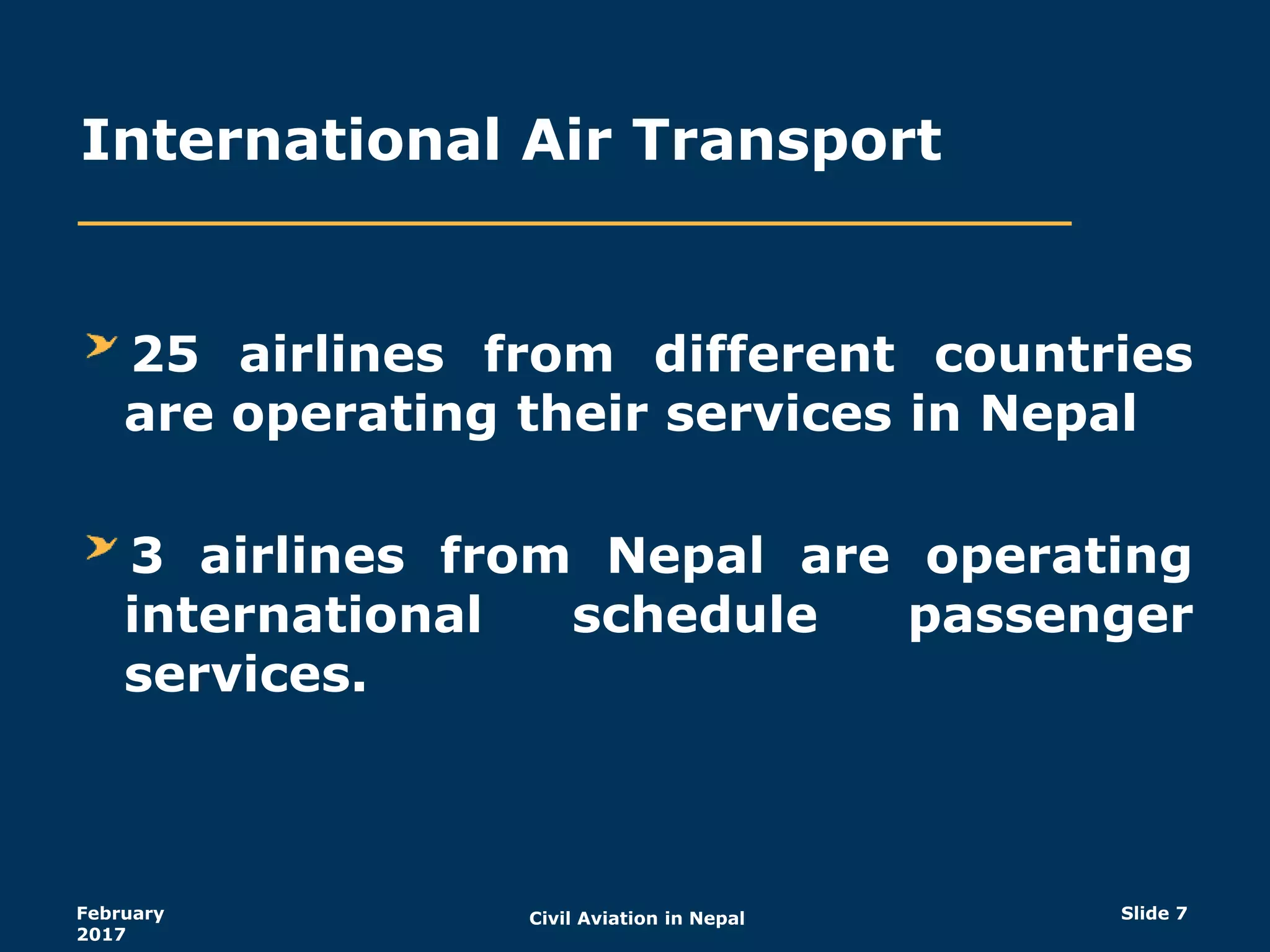 International Air Transport

25 airlines from different countries are operating their services in Nepal

3 airlines from Nepal are operating international schedule passenger services.

February 2017

Civil Aviation in Nepal

Slide 7